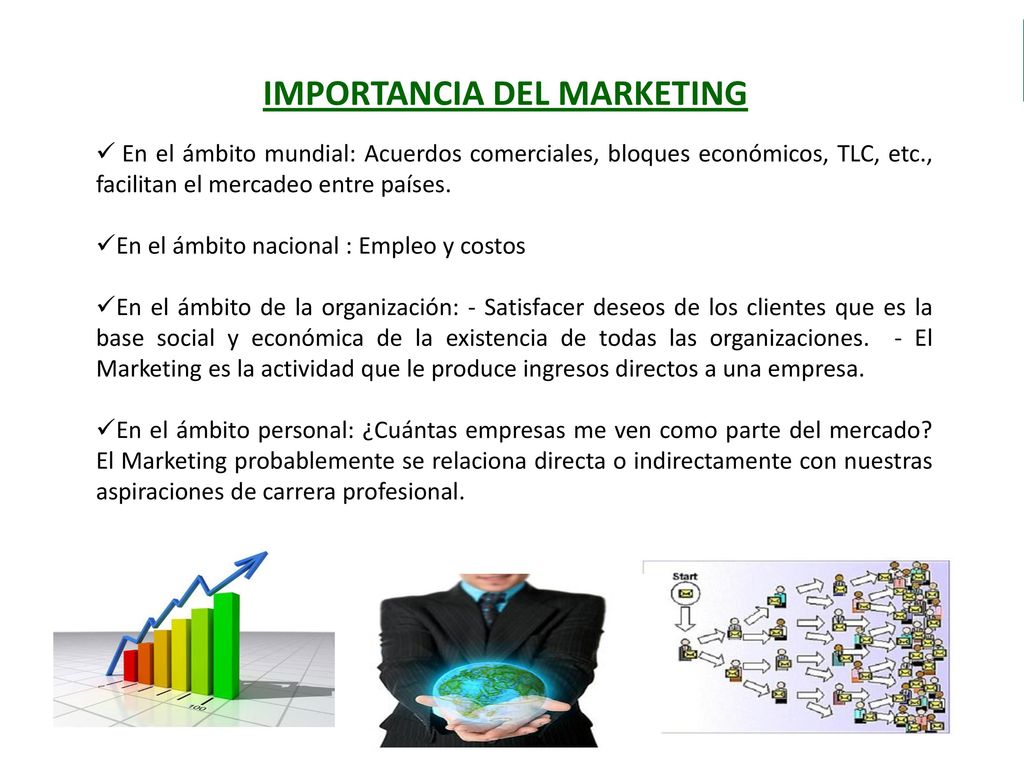 IMPORTANCIA DEL MARKETING

✓ En el ámbito mundial: Acuerdos comerciales, bloques económicos, TLC, etc., facilitan el mercadeo entre países.

✓En el ámbito nacional : Empleo y costos

✓En el ámbito de la organización: - Satisfacer deseos de los clientes que es la base social y económica de la existencia de todas las organizaciones. - El Marketing es la actividad que le produce ingresos directos a una empresa.

✓En el ámbito personal: ¿Cuántas empresas me ven como parte del mercado? El Marketing probablemente se relaciona directa o indirectamente con nuestras aspiraciones de carrera profesional.

100

Start